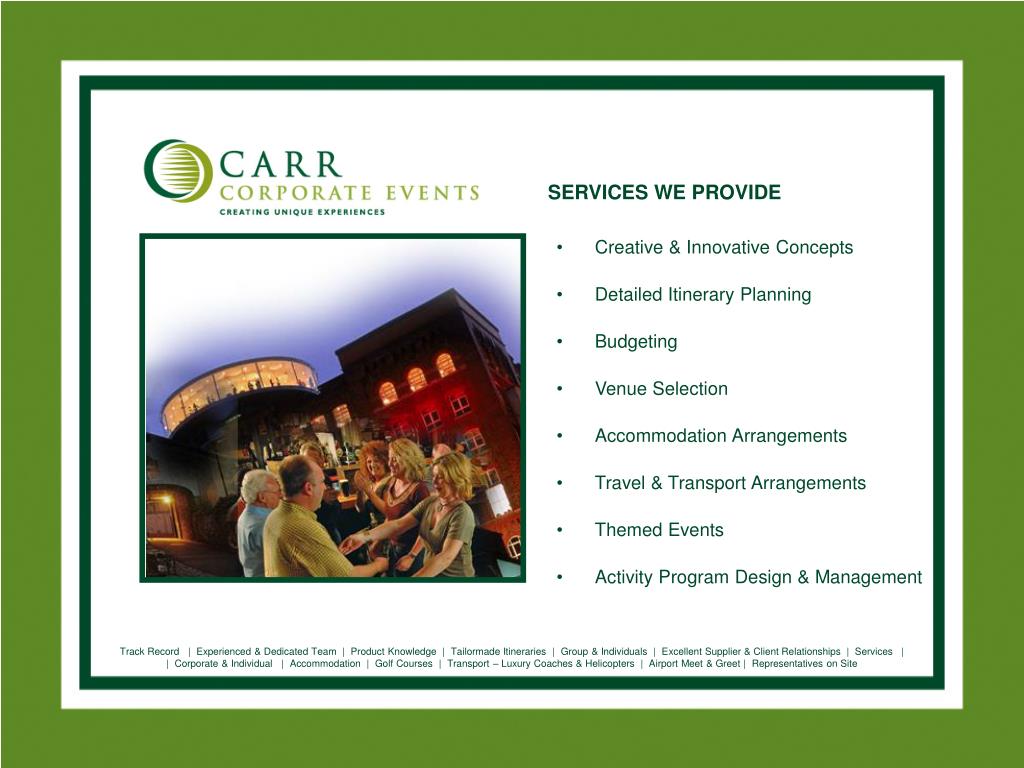 CARR
CORPORATE EVENTS
CREATING UNIQUE EXPERIENCES

SERVICES WE PROVIDE

• Creative & Innovative Concepts
• Detailed Itinerary Planning
• Budgeting
• Venue Selection
• Accommodation Arrangements
• Travel & Transport Arrangements
• Themed Events
• Activity Program Design & Management

Track Record | Experienced & Dedicated Team | Product Knowledge | Tailormade Itineraries | Group & Individuals | Excellent Supplier & Client Relationships | Services | | Corporate & Individual | Accommodation | Golf Courses | Transport – Luxury Coaches & Helicopters | Airport Meet & Greet | Representatives on Site